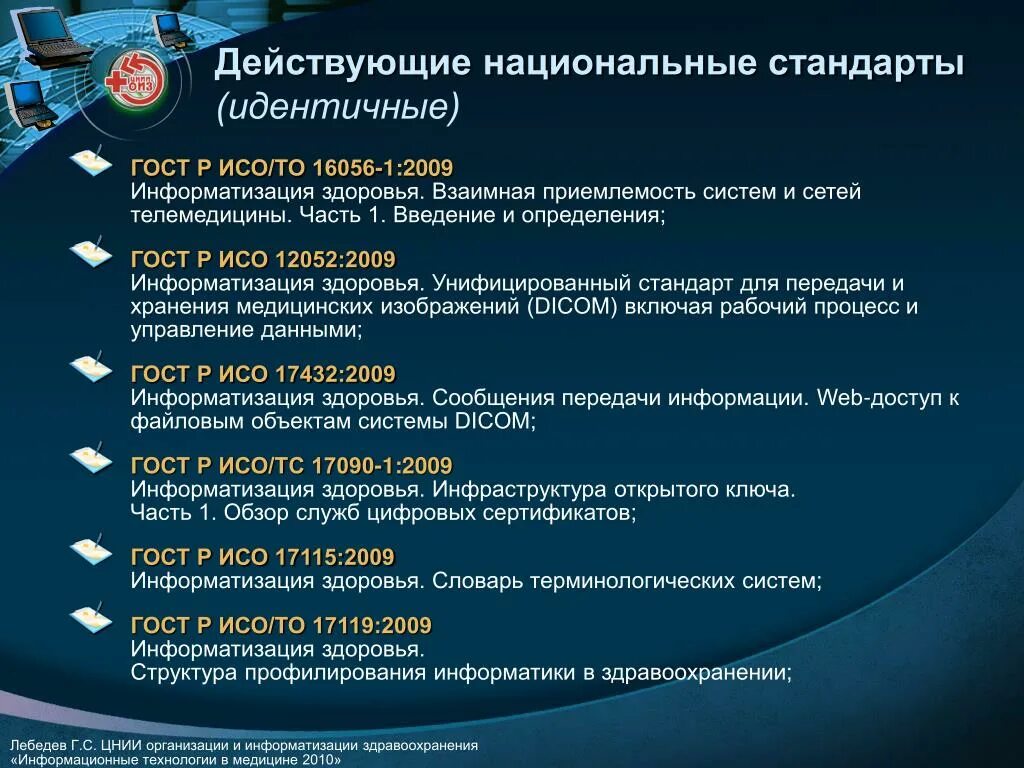 ЦНИИ ОИЗ

Действующие национальные стандарты (идентичные)

ГОСТ Р ИСО/ТО 16056-1:2009
Информатизация здоровья. Взаимная приемлемость систем и сетей телемедицины. Часть 1. Введение и определения;

ГОСТ Р ИСО 12052:2009
Информатизация здоровья. Унифицированный стандарт для передачи и хранения медицинских изображений (DICOM) включая рабочий процесс и управление данными;

ГОСТ Р ИСО 17432:2009
Информатизация здоровья. Сообщения передачи информации. Web-доступ к файловым объектам системы DICOM;

ГОСТ Р ИСО/ТС 17090-1:2009
Информатизация здоровья. Инфраструктура открытого ключа. Часть 1. Обзор служб цифровых сертификатов;

ГОСТ Р ИСО 17115:2009
Информатизация здоровья. Словарь терминологических систем;

ГОСТ Р ИСО/ТО 17119:2009
Информатизация здоровья. Структура профилирования информатики в здравоохранении;

Лебедев Г.С. ЦНИИ организации и информатизации здравоохранения
«Информационные технологии в медицине 2010»